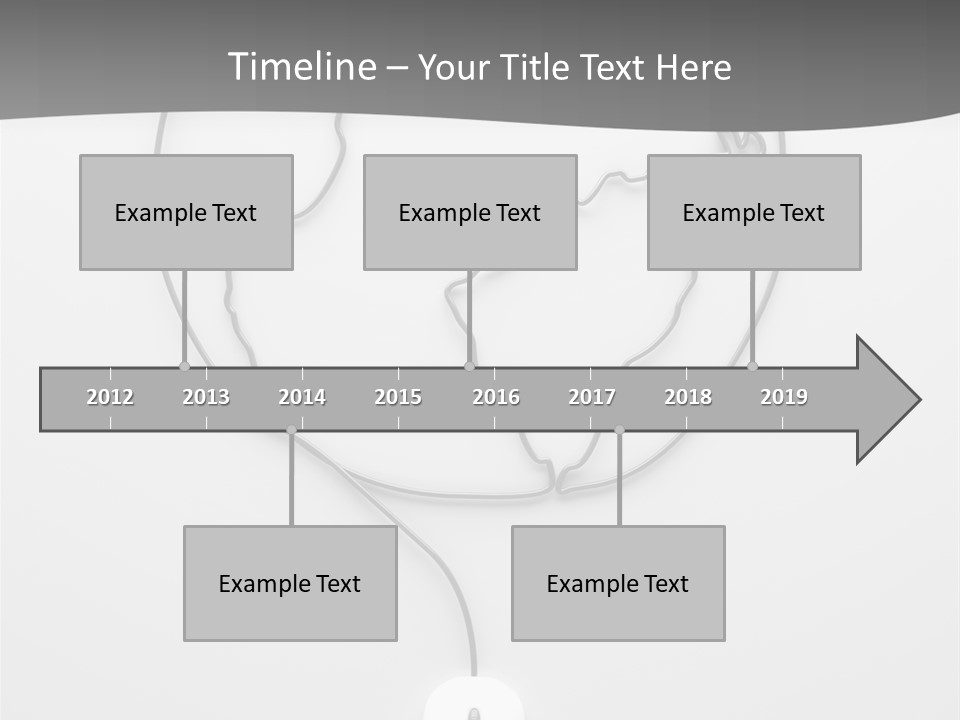 Timeline – Your Title Text Here

Example Text

Example Text

Example Text

2012 2013 2014 2015 2016 2017 2018 2019

Example Text

Example Text